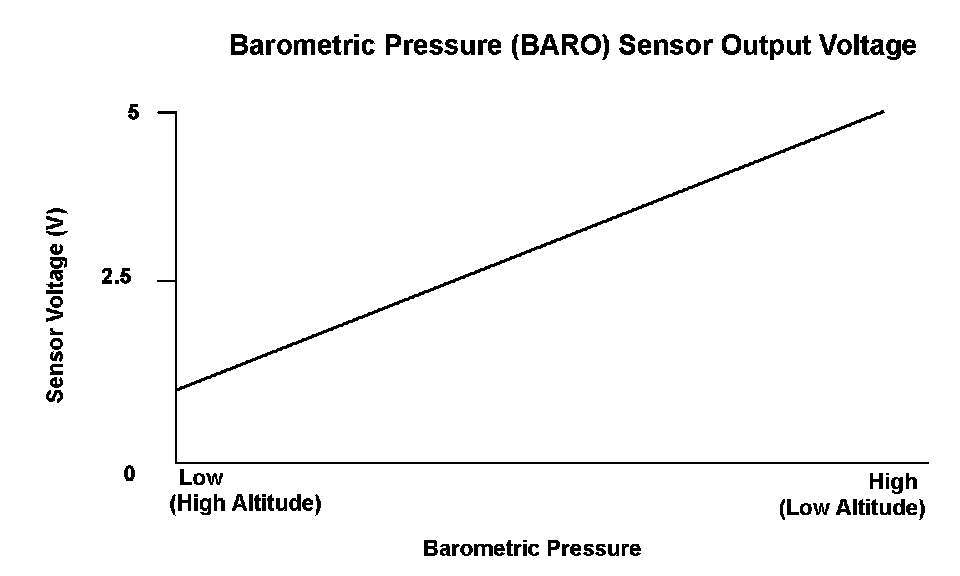 Barometric Pressure (BARO) Sensor Output Voltage

Sensor Voltage (V)

5

2.5

0

Low
(High Altitude)

High
(Low Altitude)

Barometric Pressure